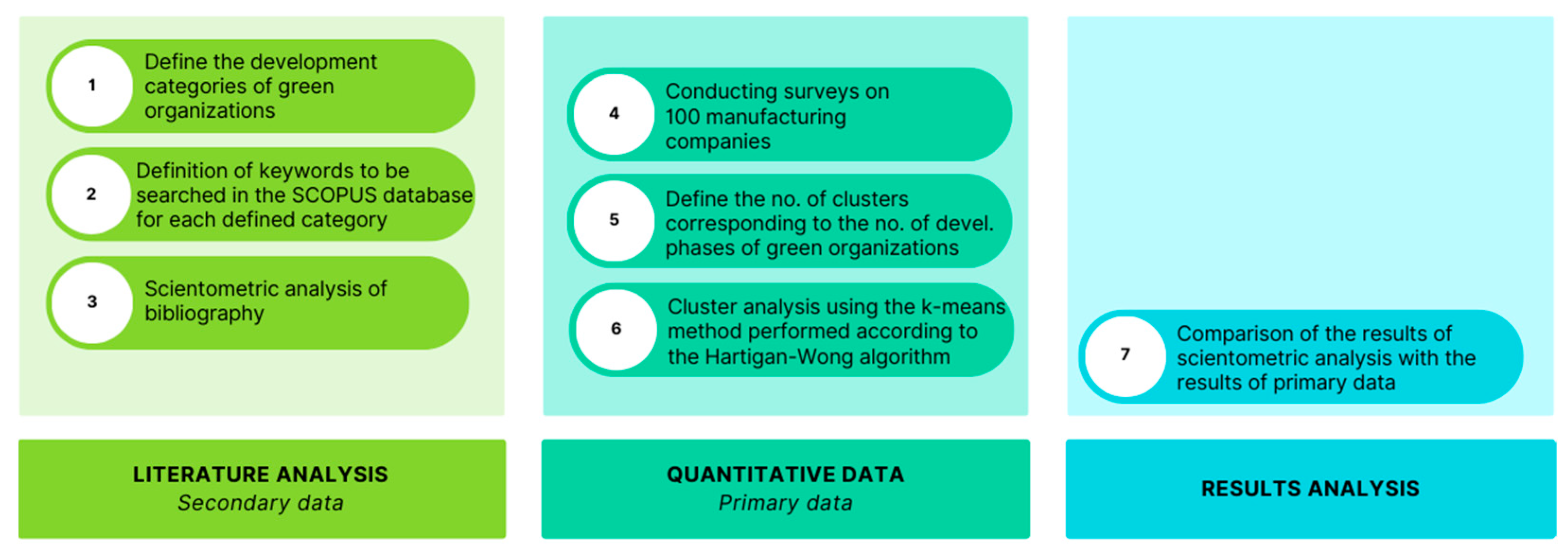 1 Define the development categories of green organizations

2 Definition of keywords to be searched in the SCOPUS database for each defined category

3 Scientometric analysis of bibliography

LITERATURE ANALYSIS
Secondary data

4 Conducting surveys on 100 manufacturing companies

5 Define the no. of clusters corresponding to the no. of devel. phases of green organizations

6 Cluster analysis using the k-means method performed according to the Hartigan-Wong algorithm

QUANTITATIVE DATA
Primary data

7 Comparison of the results of scientometric analysis with the results of primary data

RESULTS ANALYSIS